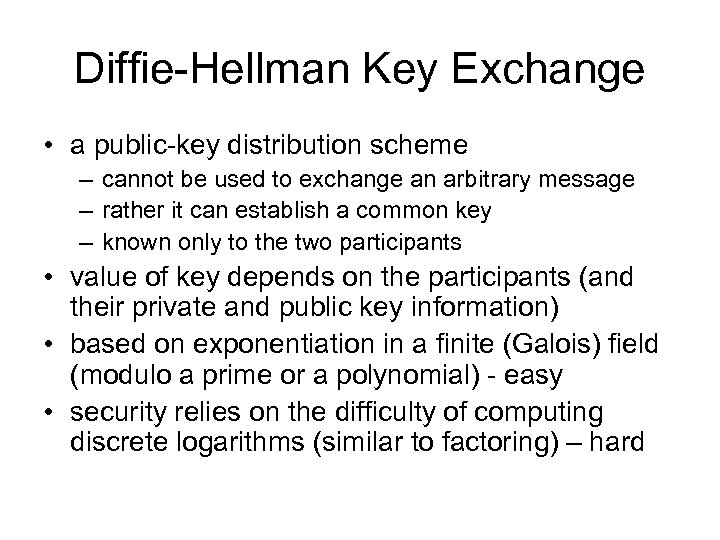 Diffie-Hellman Key Exchange

• a public-key distribution scheme
– cannot be used to exchange an arbitrary message
– rather it can establish a common key
– known only to the two participants
• value of key depends on the participants (and their private and public key information)
• based on exponentiation in a finite (Galois) field (modulo a prime or a polynomial) - easy
• security relies on the difficulty of computing discrete logarithms (similar to factoring) – hard